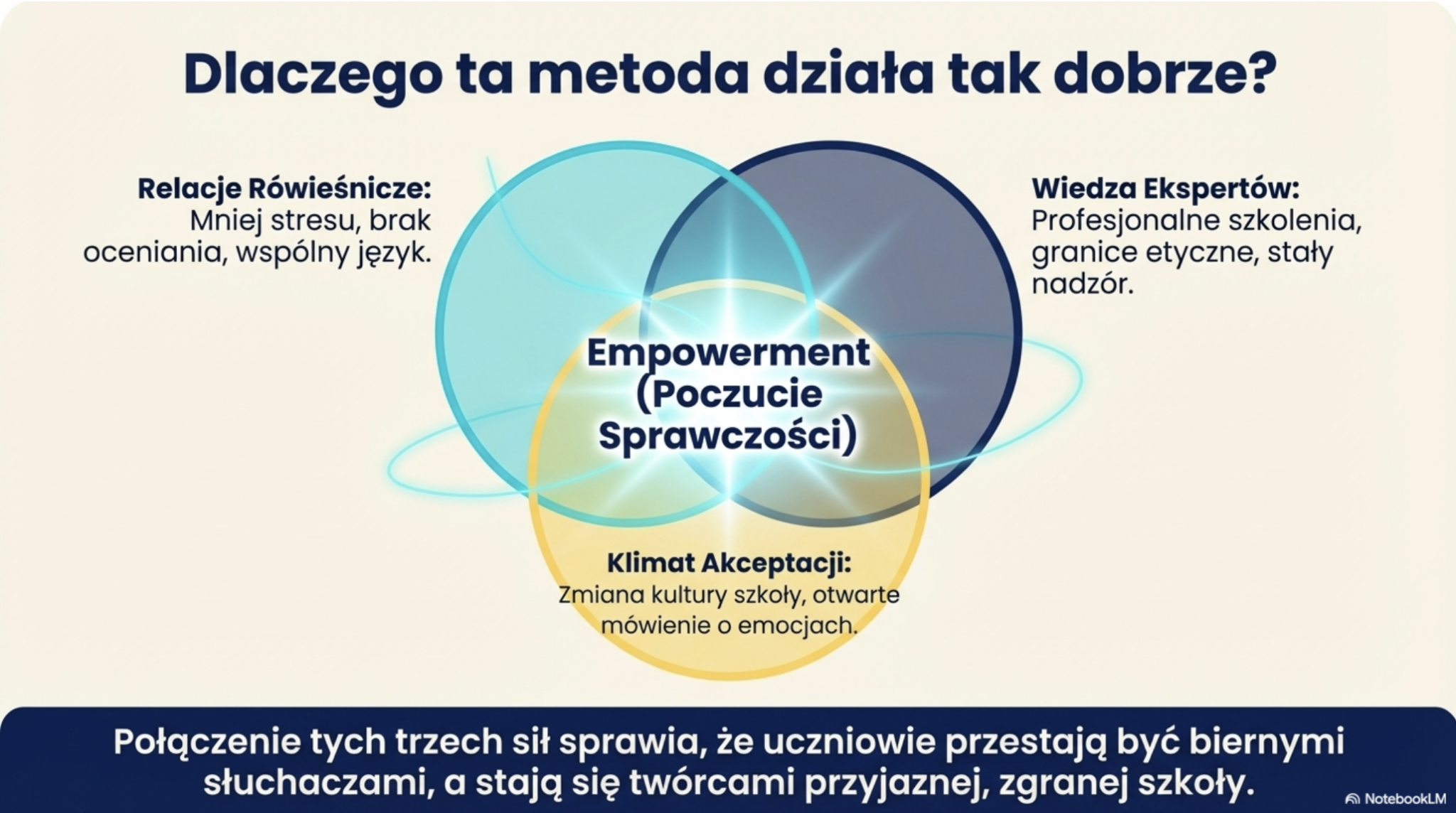 Dlaczego ta metoda działa tak dobrze?

Relacje Rówieśnicze: Mniej stresu, brak oceniania, wspólny język.

Wiedza Ekspertów: Profesjonalne szkolenia, granice etyczne, stały nadzór.

Empowerment (Poczucie Sprawczości)

Klimat Akceptacji: Zmiana kultury szkoły, otwarte mówienie o emocjach.

Połączenie tych trzech sił sprawia, że uczniowie przestają być biernymi słuchaczami, a stają się twórcami przyjaznej, zgranej szkoły.

NotebookLM